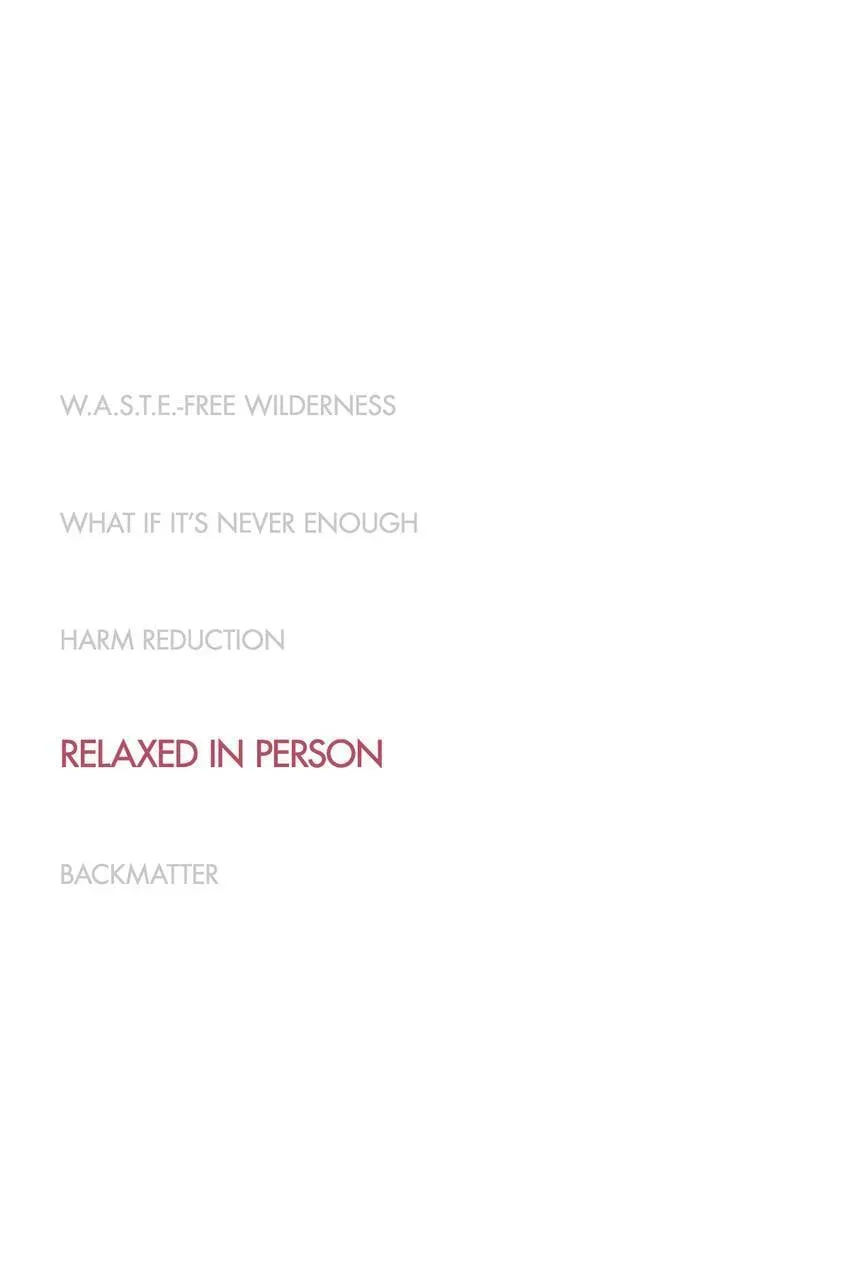 W.A.S.T.E.-FREE WILDERNESS

WHAT IF IT'S NEVER ENOUGH

HARM REDUCTION

RELAXED IN PERSON

BACKMATTER